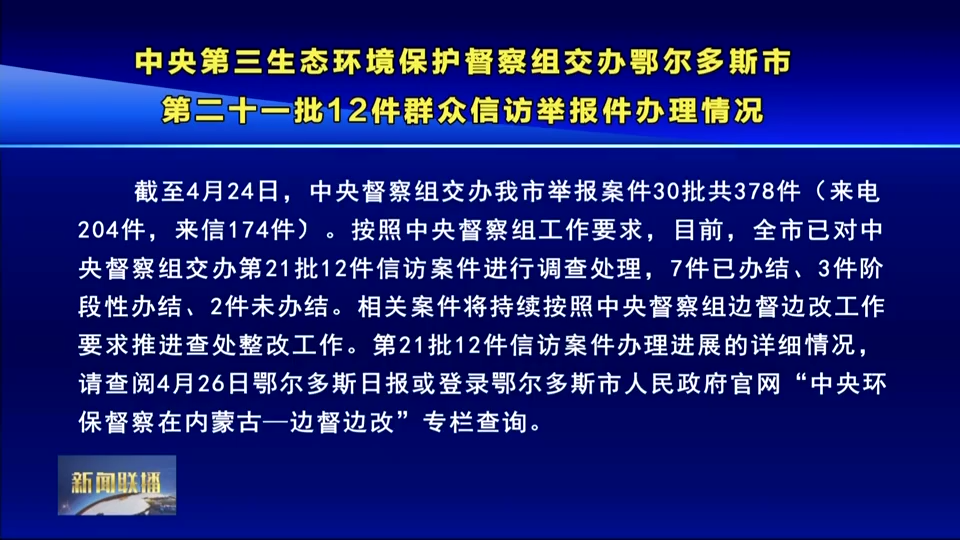 中央第三生态环境保护督察组交办鄂尔多斯市
第二十一批12件群众信访举报件办理情况

截至4月24日，中央督察组交办我市举报案件30批共378件（来电204件，来信174件）。按照中央督察组工作要求，目前，全市已对中央督察组交办第21批12件信访案件进行调查处理，7件已办结、3件阶段性办结、2件未办结。相关案件将持续按照中央督察组边督边改工作要求推进查处整改工作。第21批12件信访案件办理进展的详细情况，请查阅4月26日鄂尔多斯日报或登录鄂尔多斯市人民政府官网“中央环保督察在内蒙古—边督边改”专栏查询。

新闻联播